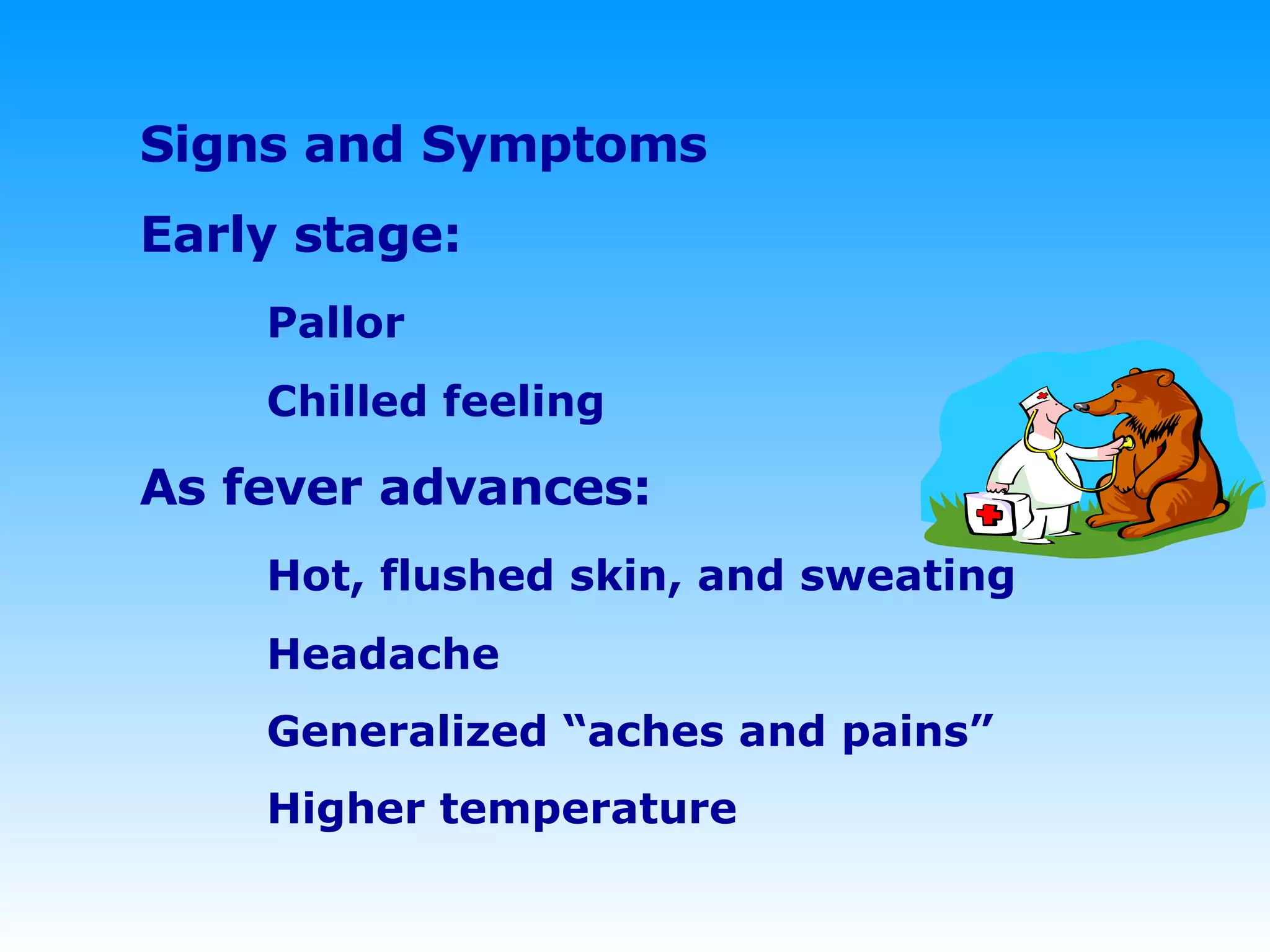 Signs and Symptoms

Early stage:

Pallor

Chilled feeling

As fever advances:

Hot, flushed skin, and sweating

Headache

Generalized “aches and pains”

Higher temperature